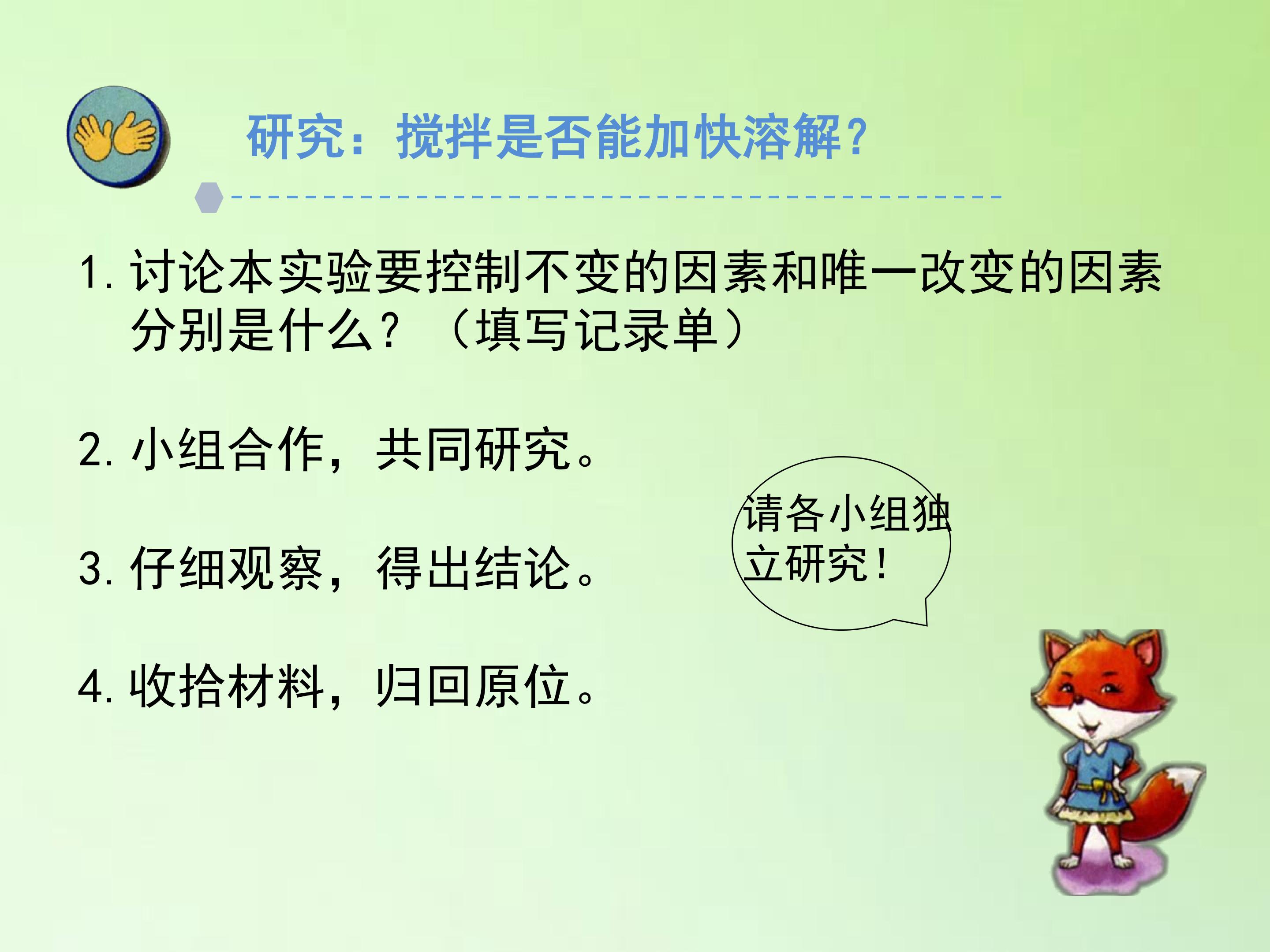 研究：搅拌是否能加快溶解？

1. 讨论本实验要控制不变的因素和唯一改变的因素分别是什么？（填写记录单）

2. 小组合作，共同研究。

3. 仔细观察，得出结论。

4. 收拾材料，归回原位。

请各小组独立研究！